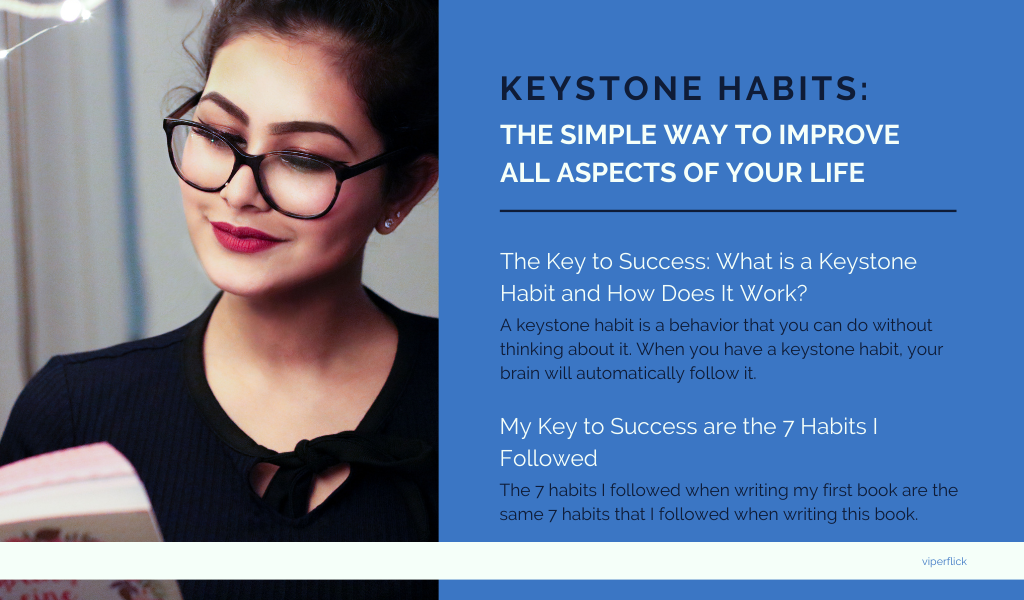 KEYSTONE HABITS:
THE SIMPLE WAY TO IMPROVE ALL ASPECTS OF YOUR LIFE

The Key to Success: What is a Keystone Habit and How Does It Work?

A keystone habit is a behavior that you can do without thinking about it. When you have a keystone habit, your brain will automatically follow it.

My Key to Success are the 7 Habits I Followed

The 7 habits I followed when writing my first book are the same 7 habits that I followed when writing this book.

viperflick